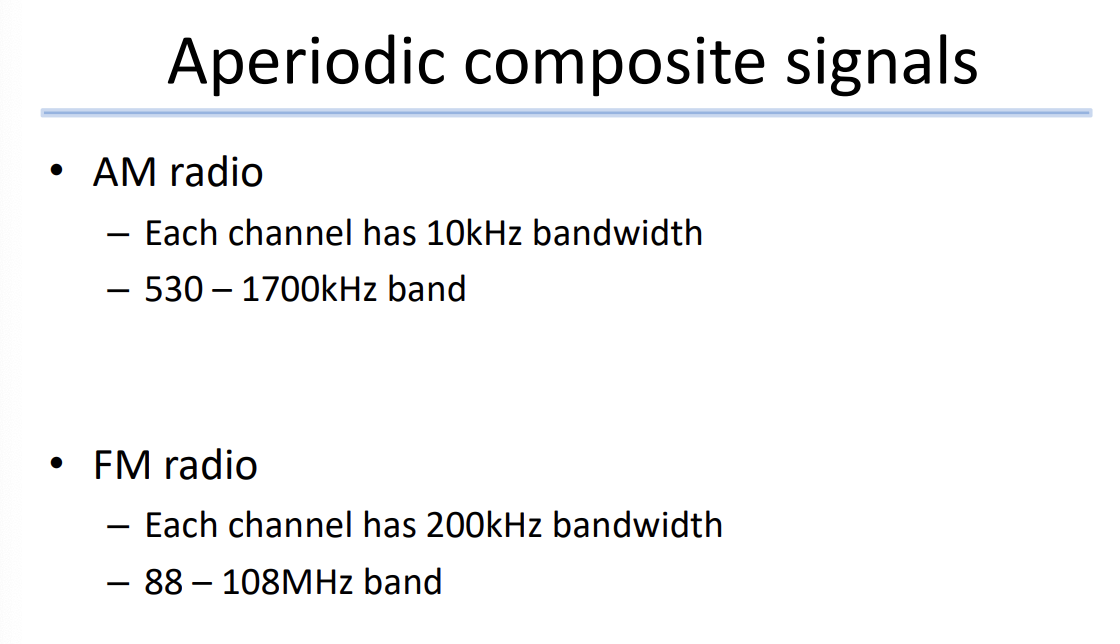 Aperiodic composite signals

• AM radio
– Each channel has 10kHz bandwidth
– 530 – 1700kHz band

• FM radio
– Each channel has 200kHz bandwidth
– 88 – 108MHz band